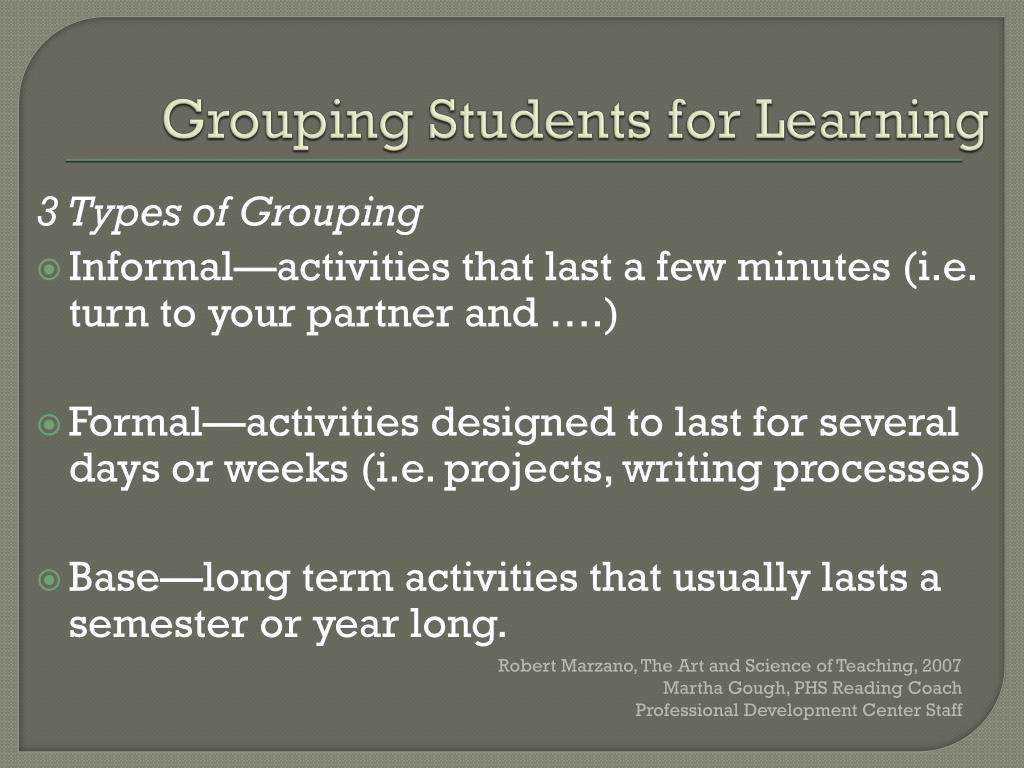 Grouping Students for Learning

3 Types of Grouping

Informal—activities that last a few minutes (i.e. turn to your partner and ….)

Formal—activities designed to last for several days or weeks (i.e. projects, writing processes)

Base—long term activities that usually lasts a semester or year long.

Robert Marzano, The Art and Science of Teaching, 2007
Martha Gough, PHS Reading Coach
Professional Development Center Staff